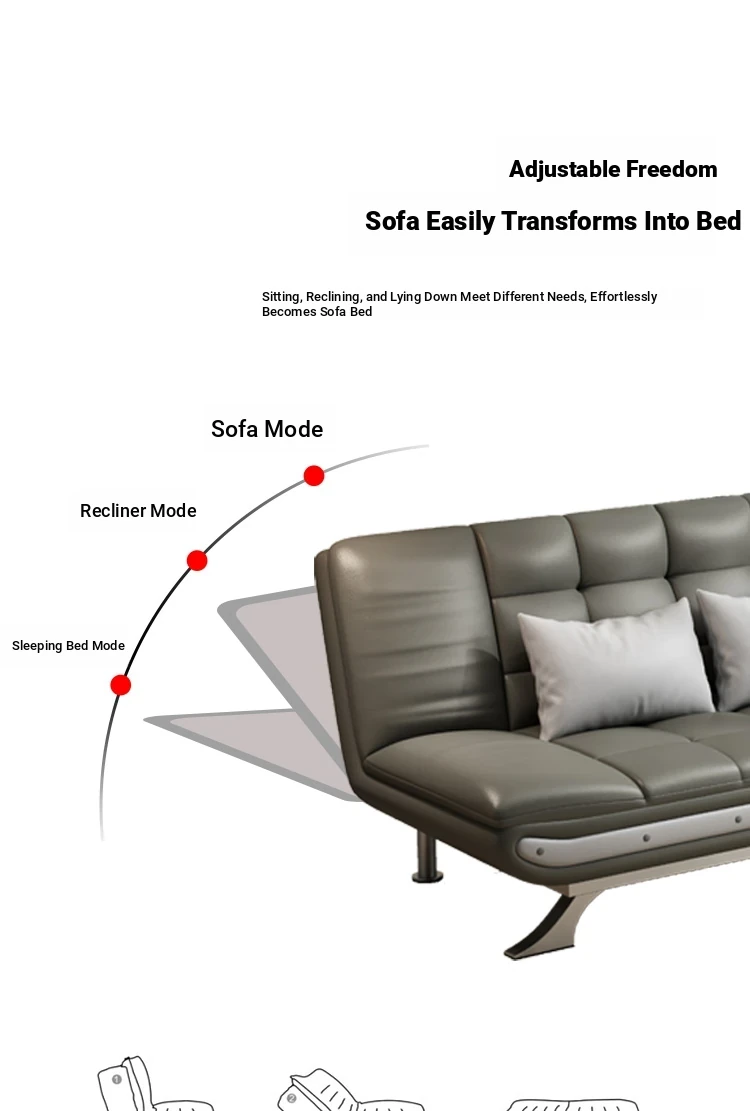 Adjustable Freedom

Sofa Easily Transforms Into Bed

Sitting, Reclining, and Lying Down Meet Different Needs, Effortlessly Becomes Sofa Bed

Sofa Mode

Recliner Mode

Sleeping Bed Mode

1

2